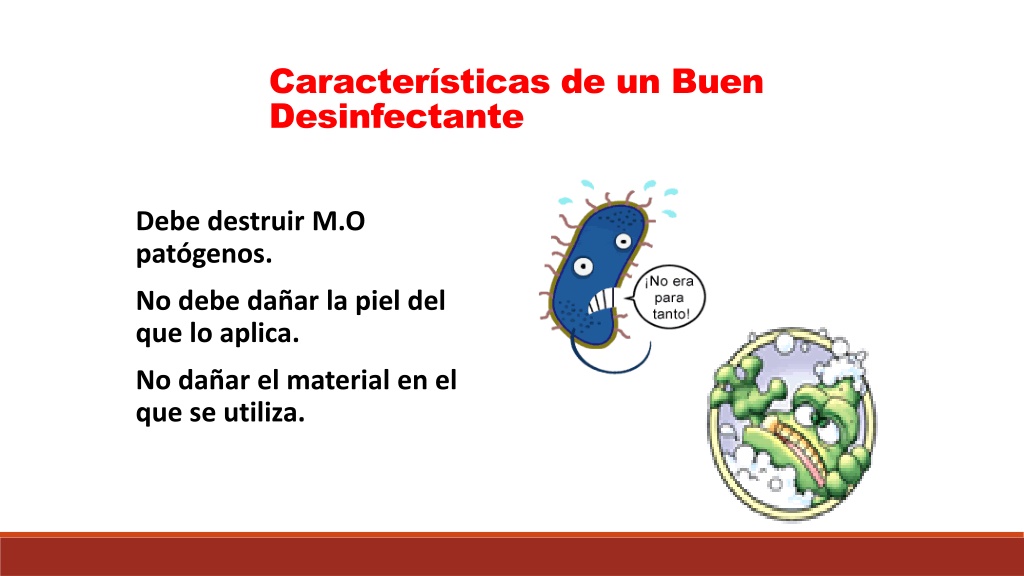 Características de un Buen Desinfectante

Debe destruir M.O patógenos.

No debe dañar la piel del que lo aplica.

No dañar el material en el que se utiliza.

¡No era para tanto!